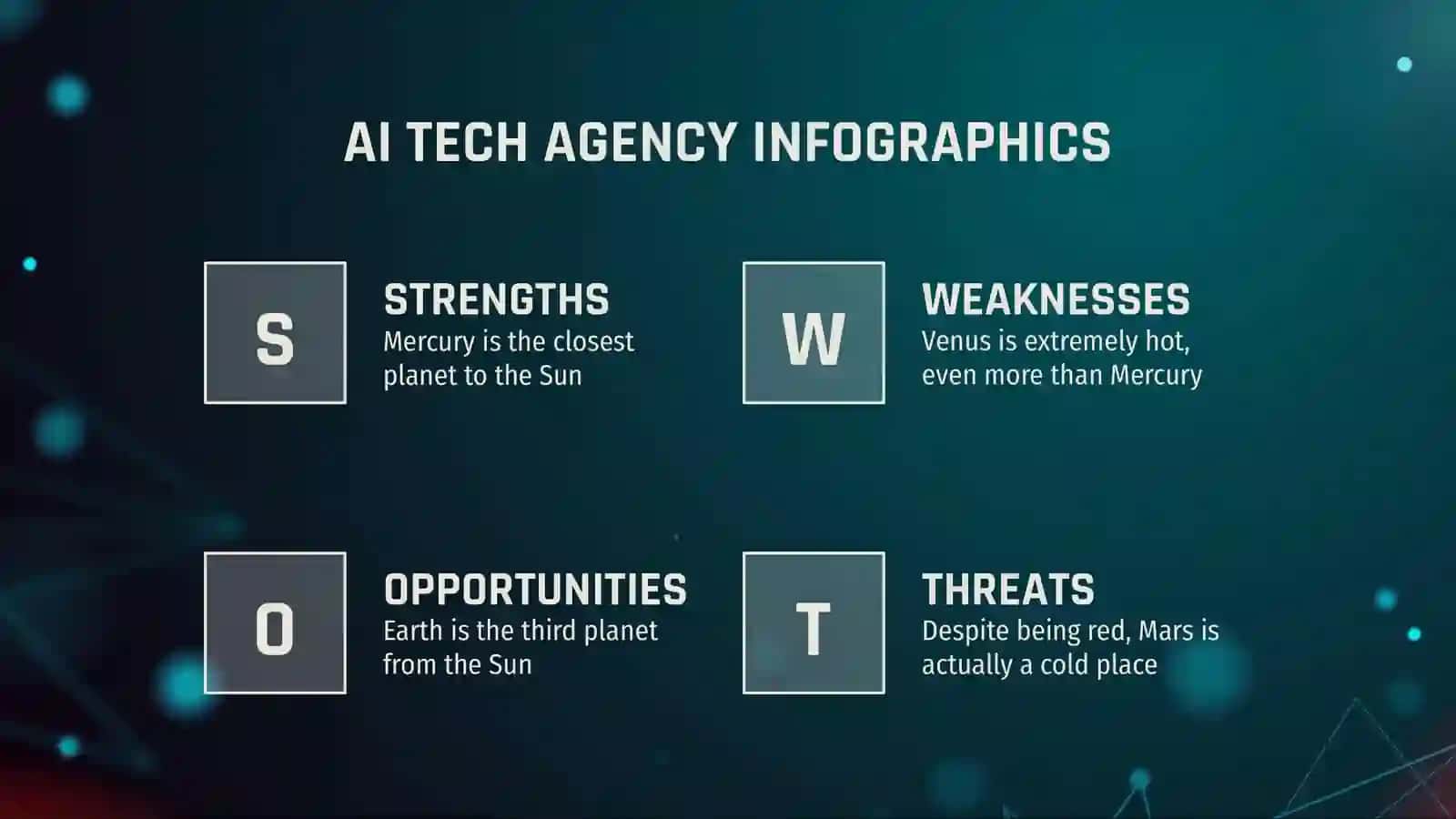 AI TECH AGENCY INFOGRAPHICS

S

STRENGTHS
Mercury is the closest planet to the Sun

W

WEAKNESSES
Venus is extremely hot, even more than Mercury

O

OPPORTUNITIES
Earth is the third planet from the Sun

T

THREATS
Despite being red, Mars is actually a cold place